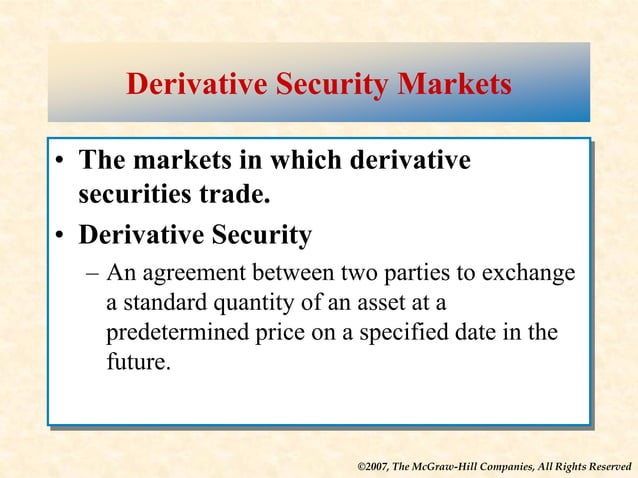 Derivative Security Markets

• The markets in which derivative securities trade.

• Derivative Security

– An agreement between two parties to exchange a standard quantity of an asset at a predetermined price on a specified date in the future.

©2007, The McGraw-Hill Companies, All Rights Reserved